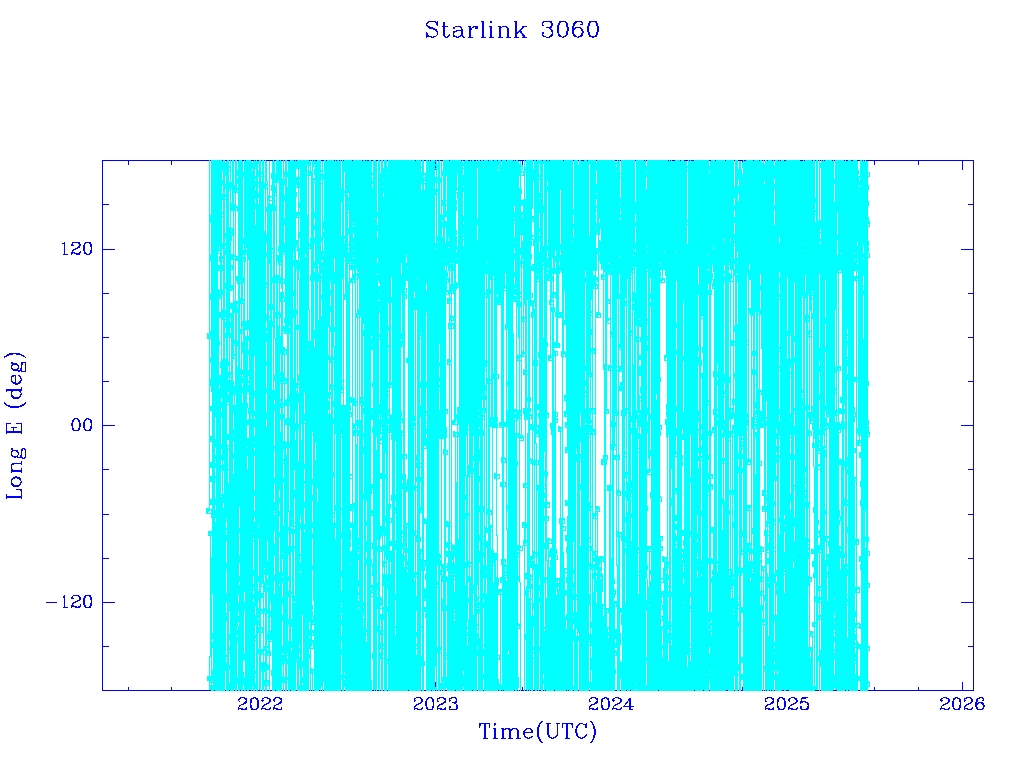 Starlink 3060

Long E (deg)

120

00

−120

2022
2023
2024
2025
2026

Time(UTC)